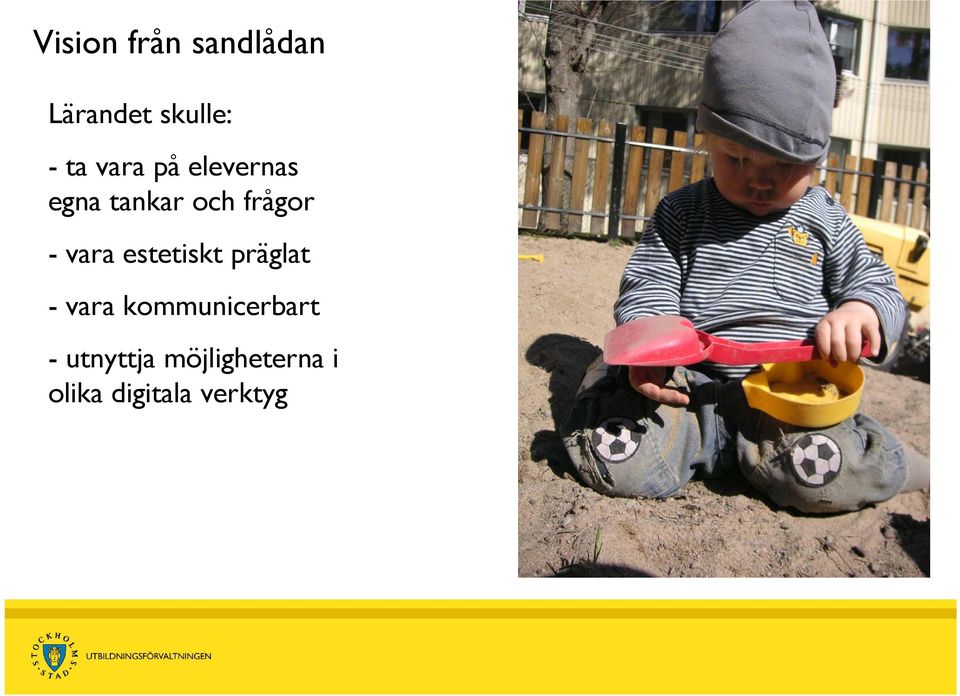 Vision från sandlådan

Lärandet skulle:

- ta vara på elevernas egna tankar och frågor

- vara estetiskt präglat

- vara kommunicerbart

- utnyttja möjligheterna i olika digitala verktyg

STOCKHOLMS STAD

UTBILDNINGSFÖRVALTNINGEN